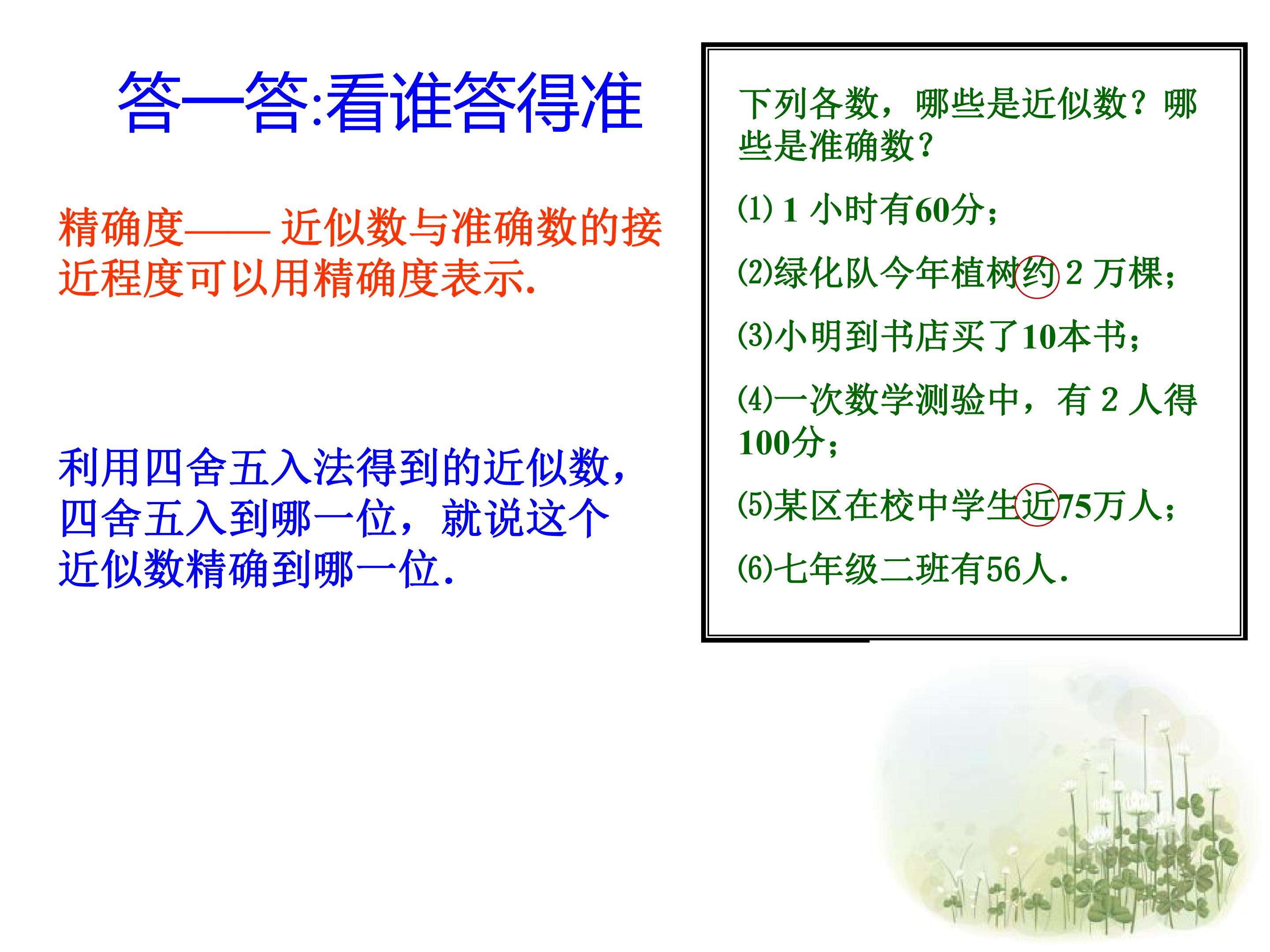 答一答:看谁答得准

精确度——近似数与准确数的接近程度可以用精确度表示.

利用四舍五入法得到的近似数，四舍五入到哪一位，就说这个近似数精确到哪一位.

下列各数，哪些是近似数？哪些是准确数？

(1)1小时有60分；

(2)绿化队今年植树约2万棵；

(3)小明到书店买了10本书；

(4)一次数学测验中，有2人得100分；

(5)某区在校中学生近75万人；

(6)七年级二班有56人.